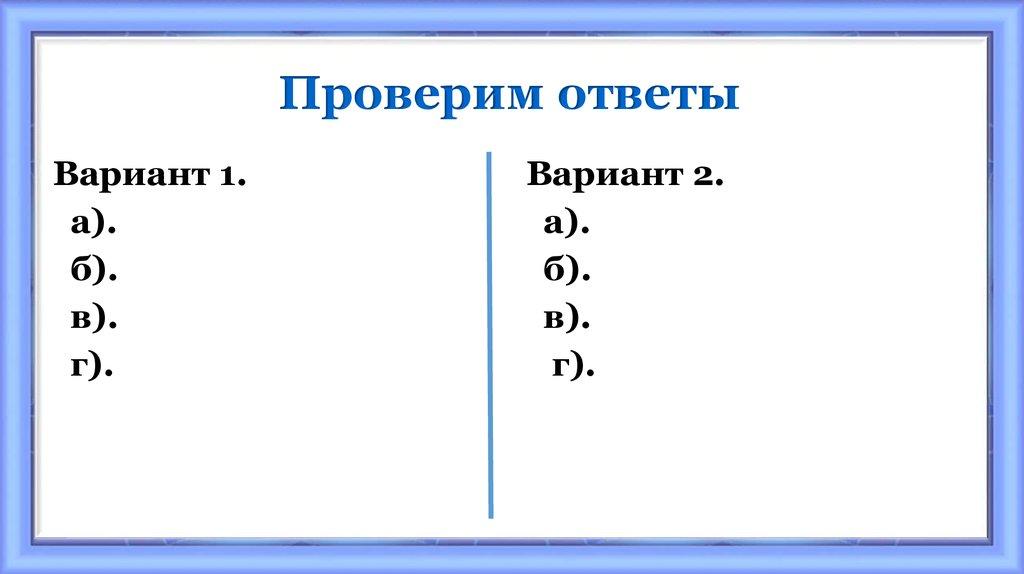 Проверим ответы

Вариант 1.
а).
б).
в).
г).

Вариант 2.
а).
б).
в).
г).